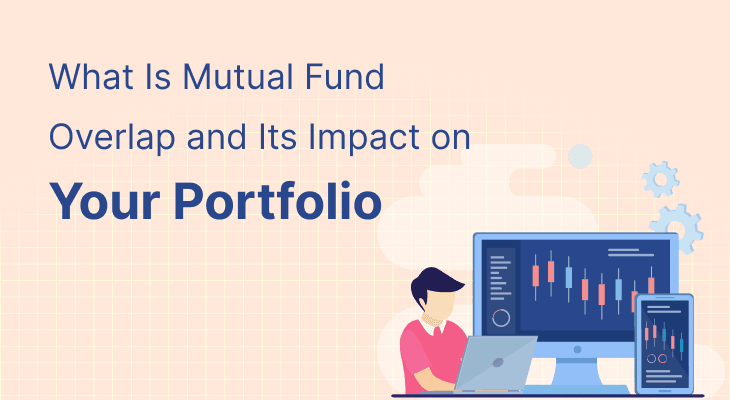 What Is Mutual Fund Overlap and Its Impact on

Your Portfolio